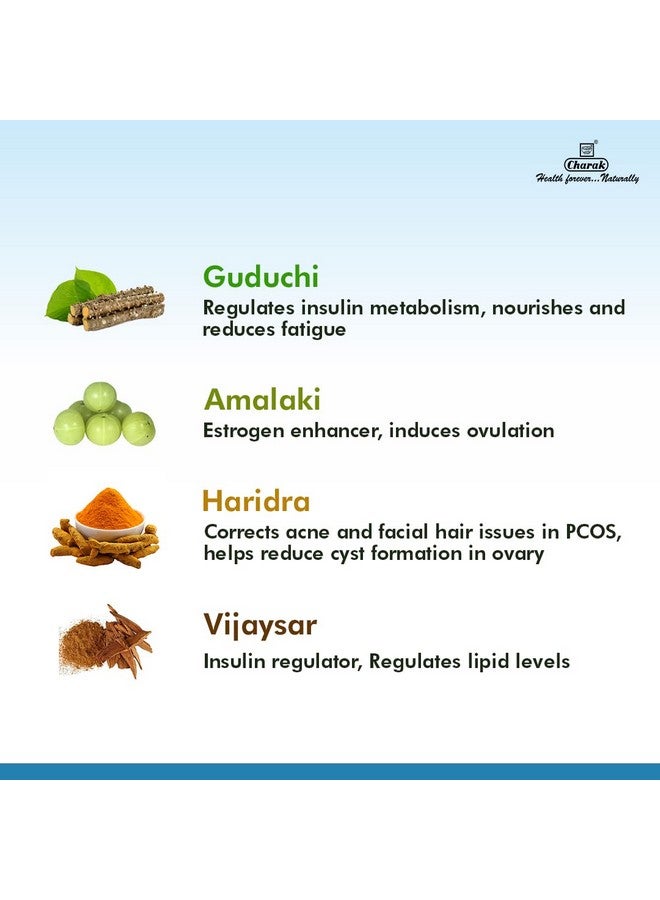 Charak
Health forever...Naturally

Guduchi
Regulates insulin metabolism, nourishes and reduces fatigue

Amalaki
Estrogen enhancer, induces ovulation

Haridra
Corrects acne and facial hair issues in PCOS, helps reduce cyst formation in ovary

Vijaysar
Insulin regulator, Regulates lipid levels